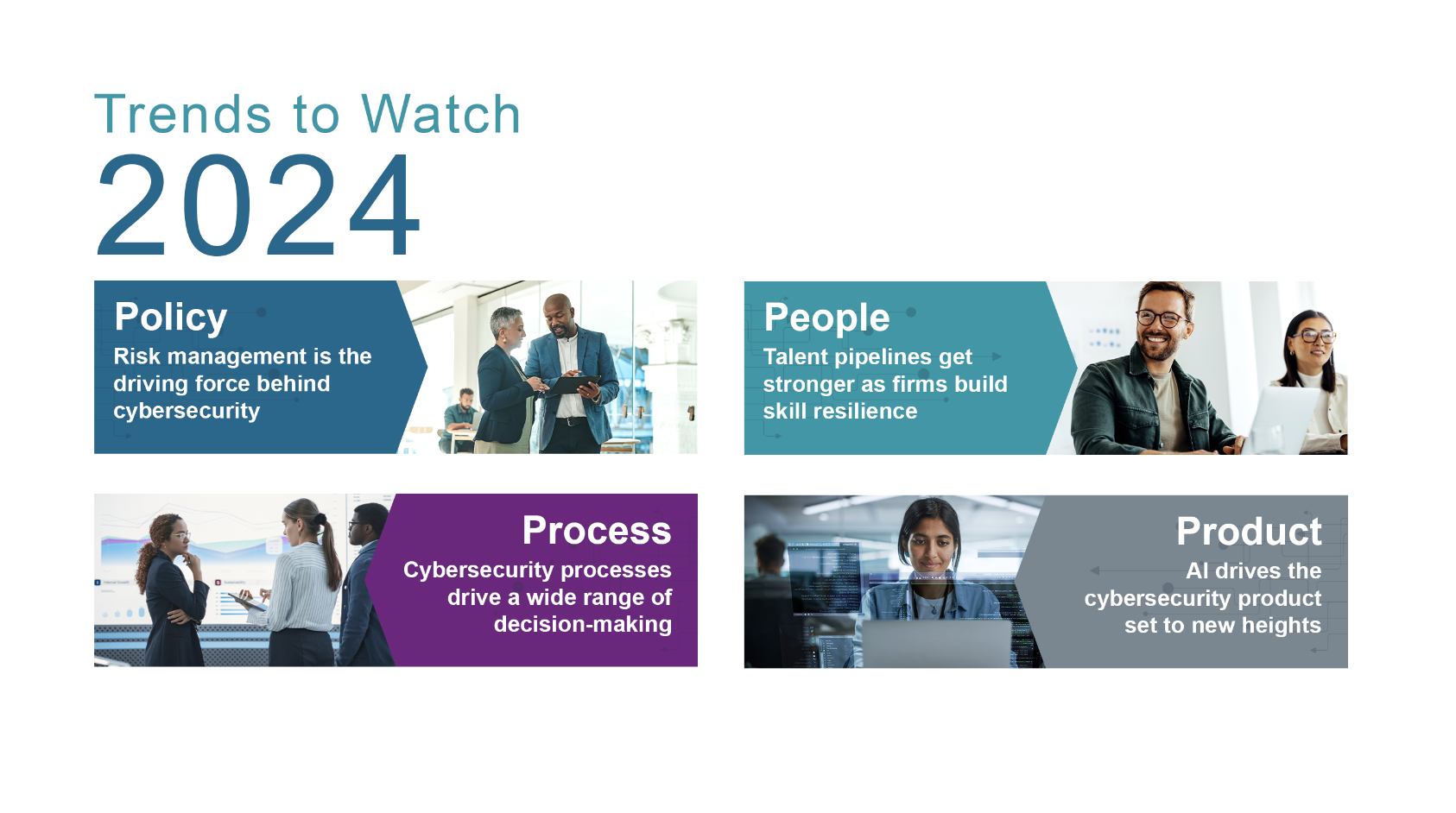 Trends to Watch
2024

Policy
Risk management is the driving force behind cybersecurity

People
Talent pipelines get stronger as firms build skill resilience

Process
Cybersecurity processes drive a wide range of decision-making

Product
AI drives the cybersecurity product set to new heights